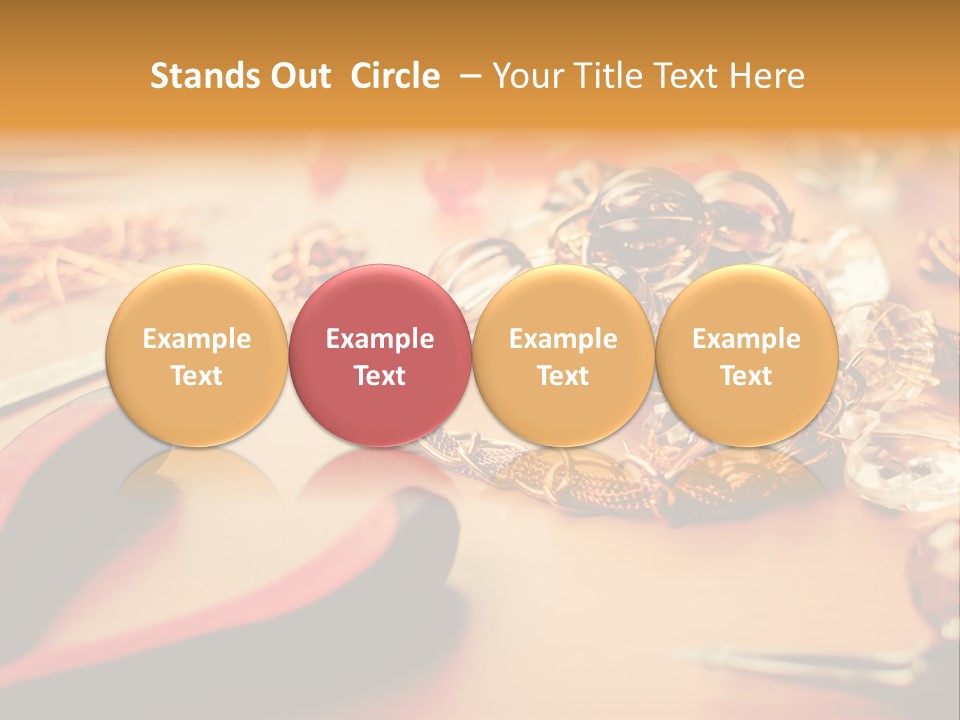 Stands Out Circle – Your Title Text Here

Example Text

Example Text

Example Text

Example Text